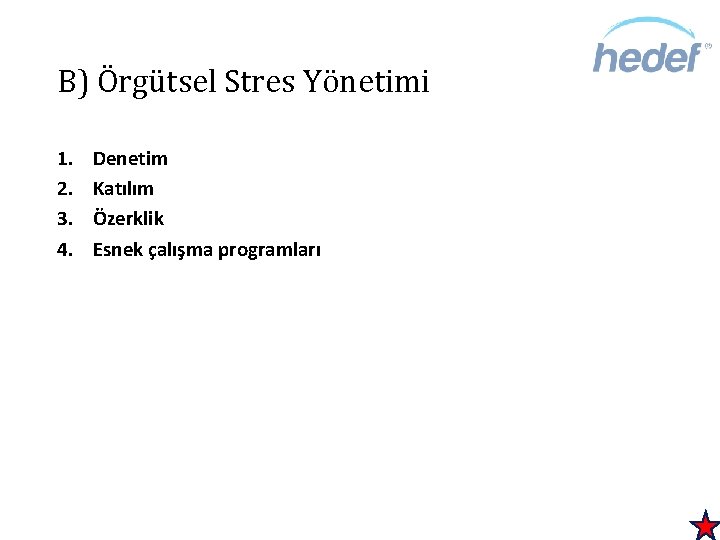 hedef

B) Örgütsel Stres Yönetimi

1. Denetim
2. Katılım
3. Özerklik
4. Esnek çalışma programları